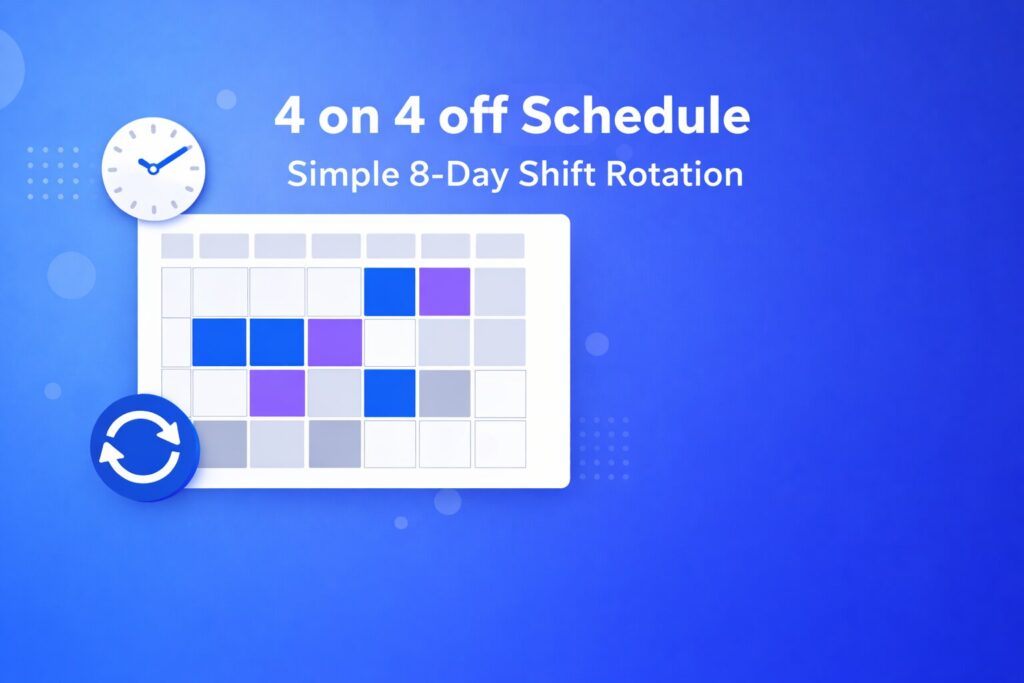 4 on 4 off Schedule
Simple 8-Day Shift Rotation